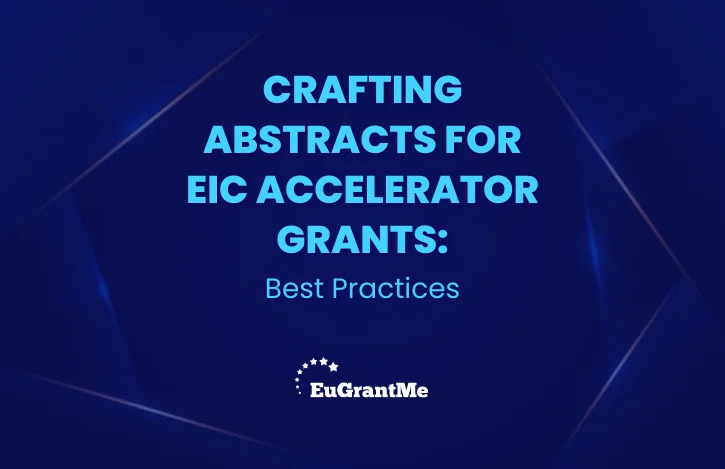 CRAFTING ABSTRACTS FOR EIC ACCELERATOR GRANTS:

Best Practices

EuGrantMe